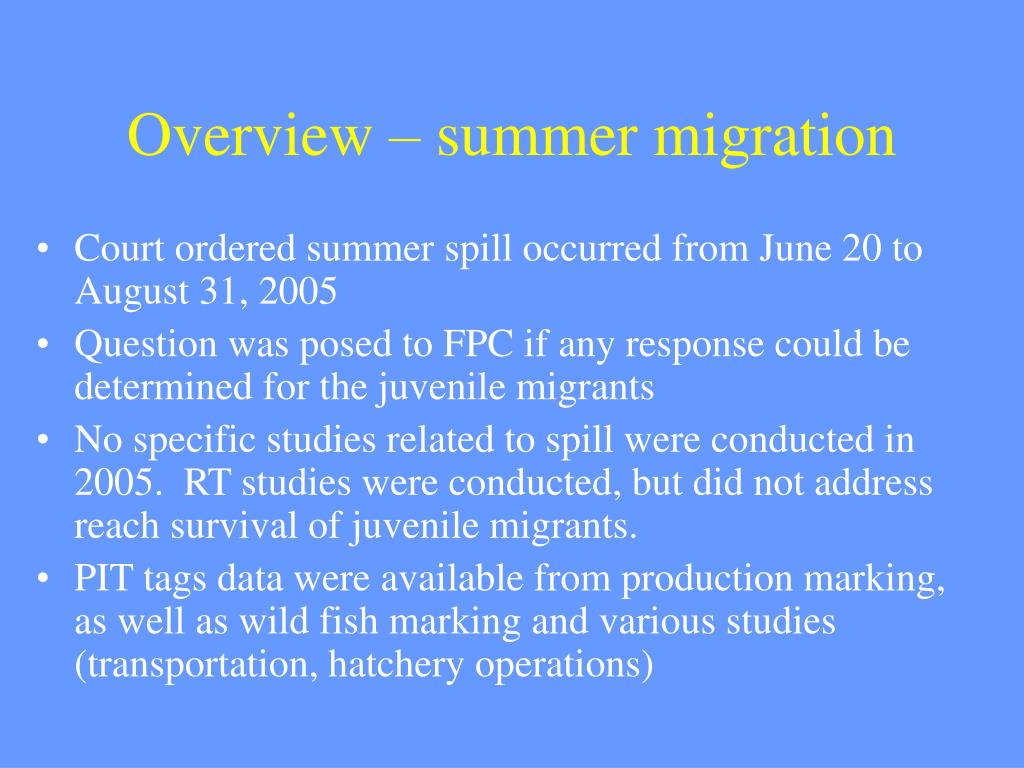 Overview – summer migration

• Court ordered summer spill occurred from June 20 to August 31, 2005
• Question was posed to FPC if any response could be determined for the juvenile migrants
• No specific studies related to spill were conducted in 2005. RT studies were conducted, but did not address reach survival of juvenile migrants.
• PIT tags data were available from production marking, as well as wild fish marking and various studies (transportation, hatchery operations)